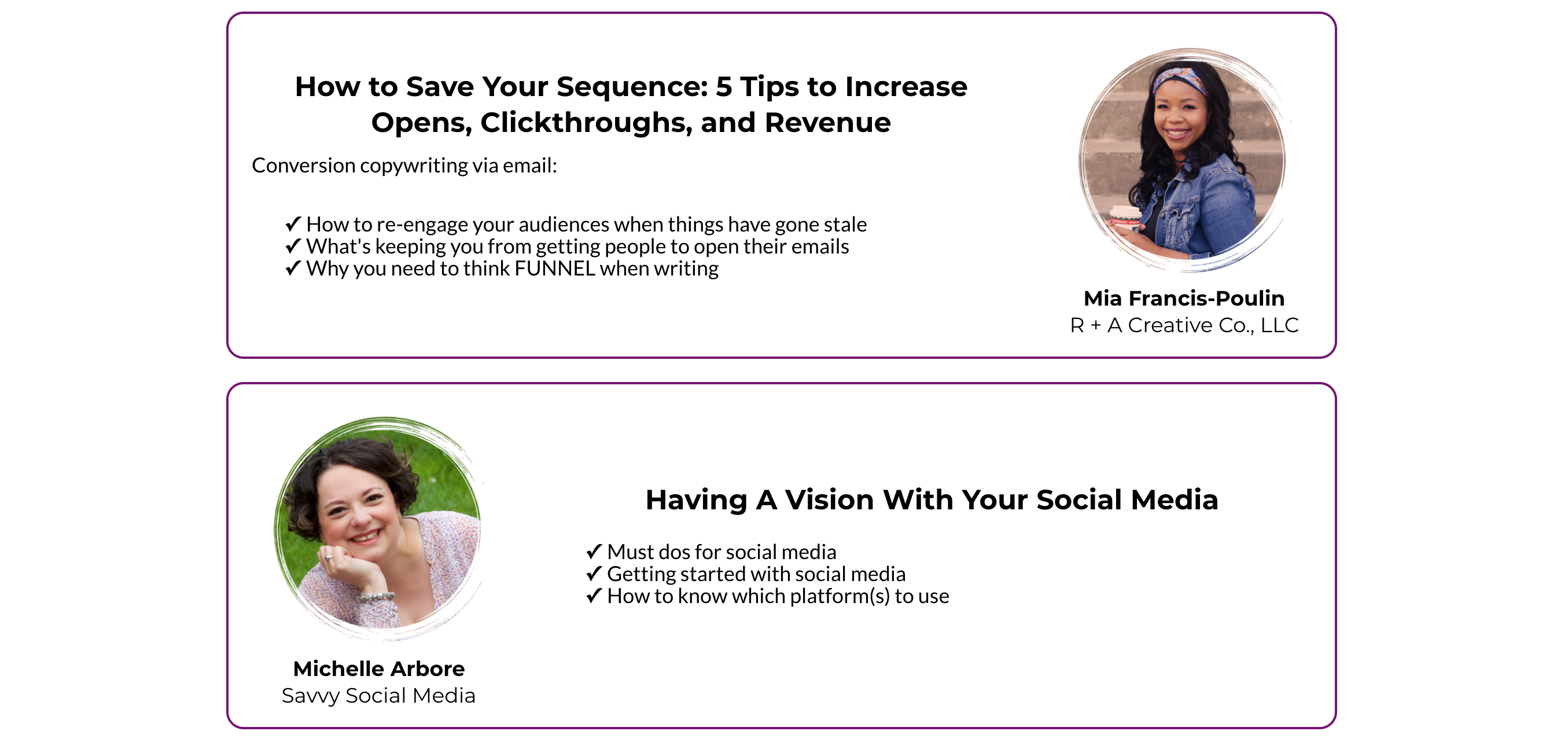 How to Save Your Sequence: 5 Tips to Increase Opens, Clickthroughs, and Revenue

Conversion copywriting via email:

✓ How to re-engage your audiences when things have gone stale
✓ What's keeping you from getting people to open their emails
✓ Why you need to think FUNNEL when writing

Mia Francis-Poulin
R + A Creative Co., LLC

Michelle Arbore
Savvy Social Media

Having A Vision With Your Social Media

✓ Must dos for social media
✓ Getting started with social media
✓ How to know which platform(s) to use